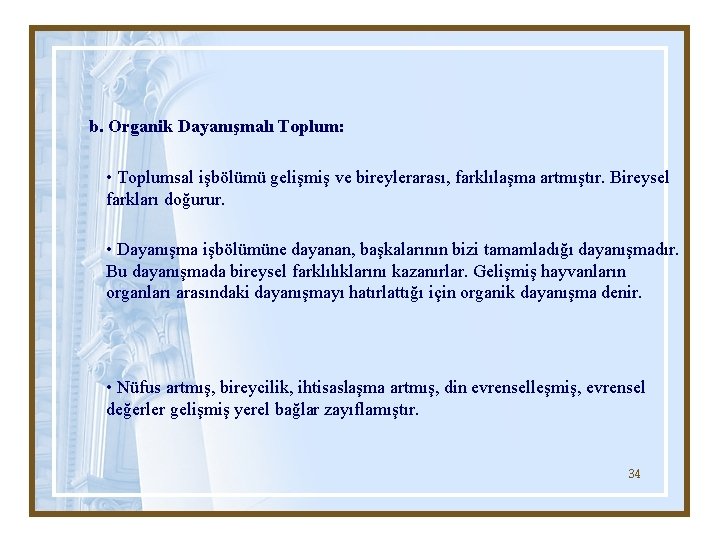 b. Organik Dayanışmalı Toplum:

• Toplumsal işbölümü gelişmiş ve bireylerarası, farklılaşma artmıştır. Bireysel farkları doğurur.

• Dayanışma işbölümüne dayanan, başkalarının bizi tamamladığı dayanışmadır. Bu dayanışmada bireysel farklılıklarını kazanırlar. Gelişmiş hayvanların organları arasındaki dayanışmayı hatırlattığı için organik dayanışma denir.

• Nüfus artmış, bireycilik, ihtisaslaşma artmış, din evrenselleşmiş, evrensel değerler gelişmiş yerel bağlar zayıflamıştır.

34